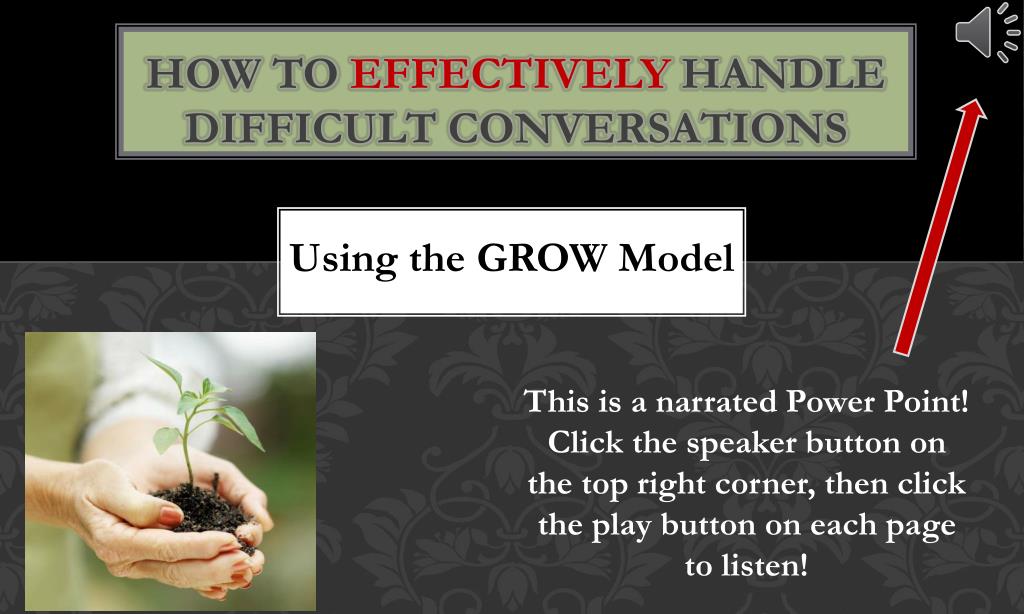 HOW TO EFFECTIVELY HANDLE DIFFICULT CONVERSATIONS

Using the GROW Model

This is a narrated Power Point! Click the speaker button on the top right corner, then click the play button on each page to listen!